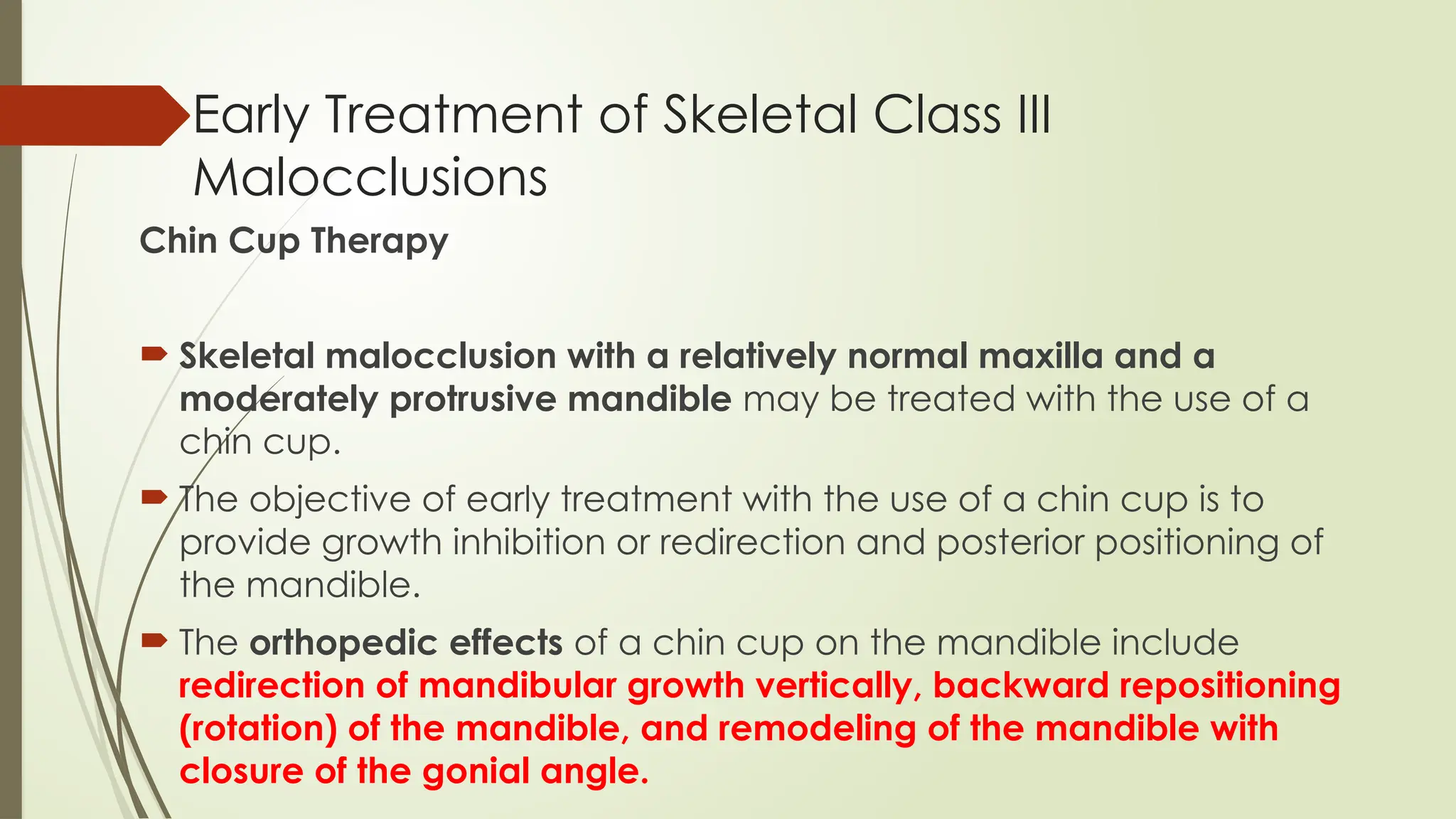 Early Treatment of Skeletal Class III Malocclusions

Chin Cup Therapy

Skeletal malocclusion with a relatively normal maxilla and a moderately protrusive mandible may be treated with the use of a chin cup.

The objective of early treatment with the use of a chin cup is to provide growth inhibition or redirection and posterior positioning of the mandible.

The orthopedic effects of a chin cup on the mandible include redirection of mandibular growth vertically, backward repositioning (rotation) of the mandible, and remodeling of the mandible with closure of the gonial angle.